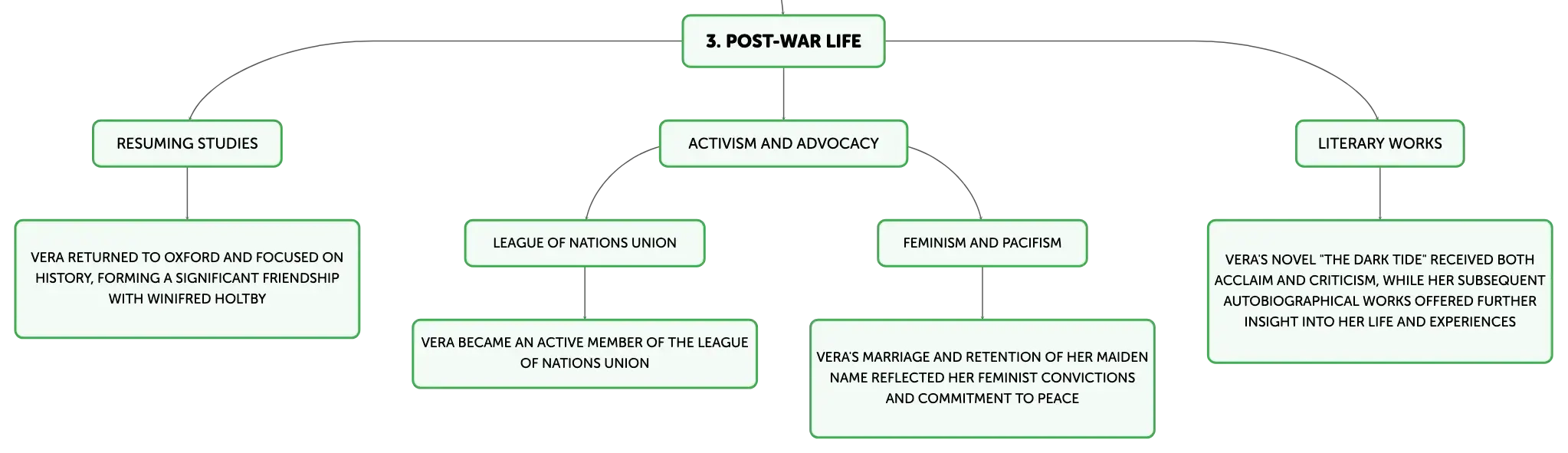 3. POST-WAR LIFE

RESUMING STUDIES

VERA RETURNED TO OXFORD AND FOCUSED ON HISTORY, FORMING A SIGNIFICANT FRIENDSHIP WITH WINIFRED HOLTBY

ACTIVISM AND ADVOCACY

LEAGUE OF NATIONS UNION

VERA BECAME AN ACTIVE MEMBER OF THE LEAGUE OF NATIONS UNION

FEMINISM AND PACIFISM

VERA'S MARRIAGE AND RETENTION OF HER MAIDEN NAME REFLECTED HER FEMINIST CONVICTIONS AND COMMITMENT TO PEACE

LITERARY WORKS

VERA'S NOVEL "THE DARK TIDE" RECEIVED BOTH ACCLAIM AND CRITICISM, WHILE HER SUBSEQUENT AUTOBIOGRAPHICAL WORKS OFFERED FURTHER INSIGHT INTO HER LIFE AND EXPERIENCES